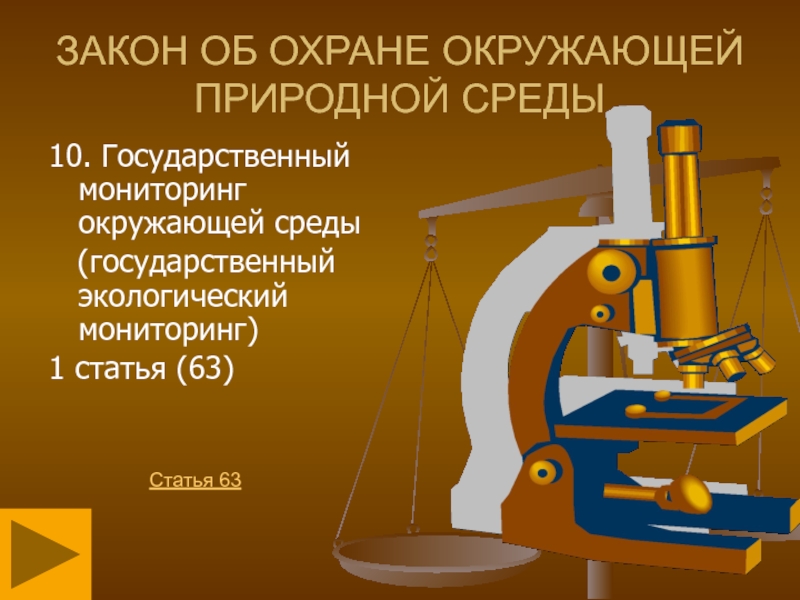 ЗАКОН ОБ ОХРАНЕ ОКРУЖАЮЩЕЙ ПРИРОДНОЙ СРЕДЫ

10. Государственный мониторинг окружающей среды
(государственный экологический мониторинг)
1 статья (63)

Статья 63